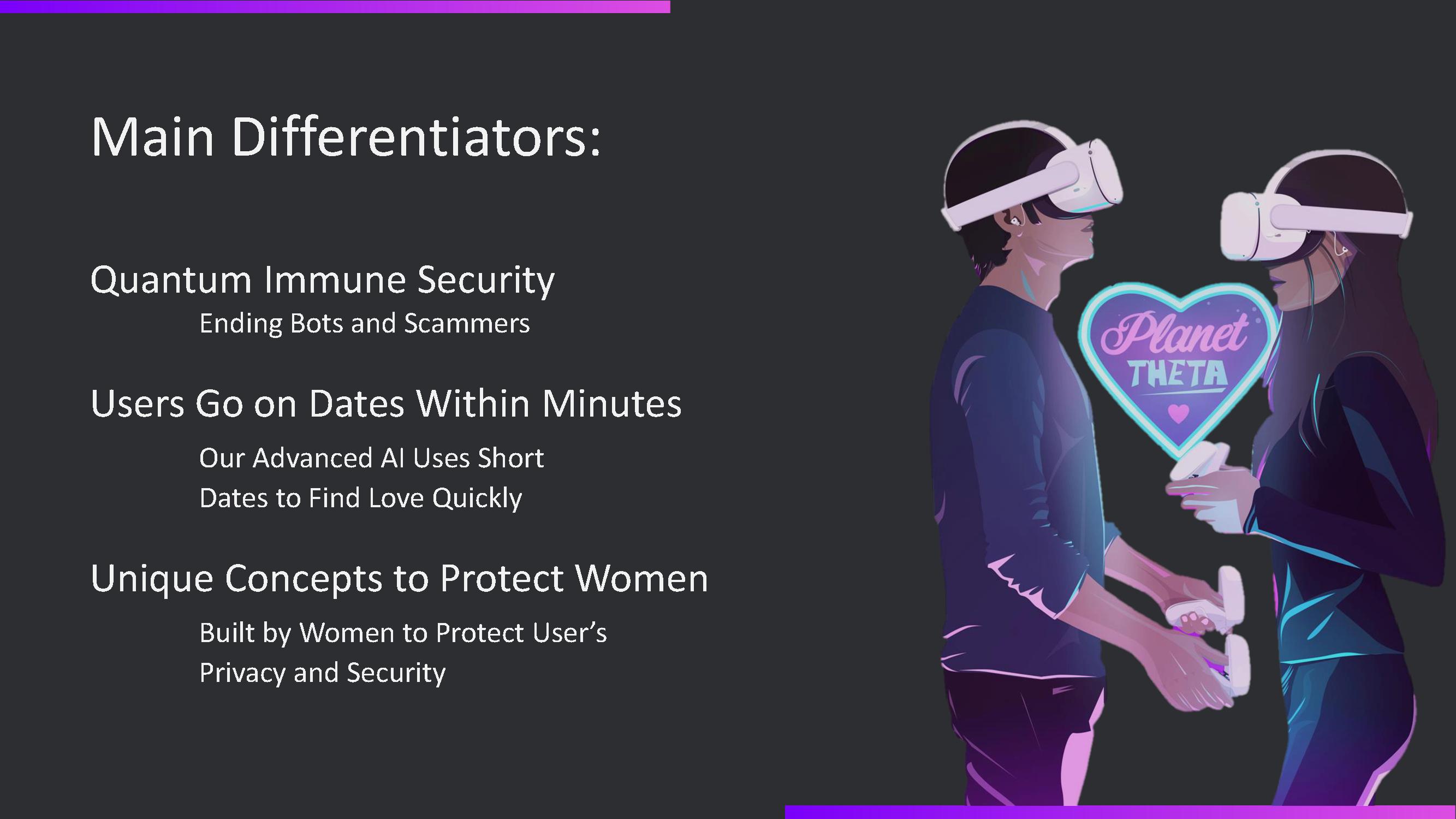 Main Differentiators:

Quantum Immune Security

Ending Bots and Scammers

Users Go on Dates Within Minutes

Our Advanced AI Uses Short Dates to Find Love Quickly

Unique Concepts to Protect Women

Built by Women to Protect User's Privacy and Security

Planet THETA